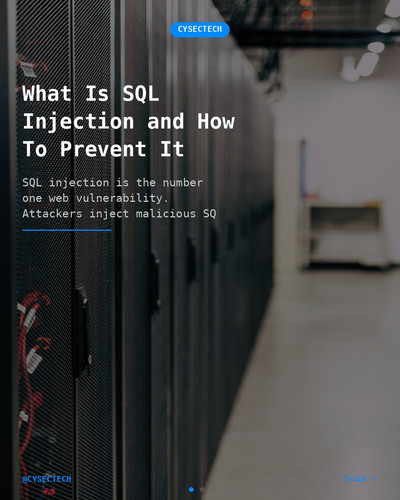 CYSECTECH

What Is SQL Injection and How To Prevent It

SQL injection is the number one web vulnerability. Attackers inject malicious SQ

@CYSECTECH

Swipe >